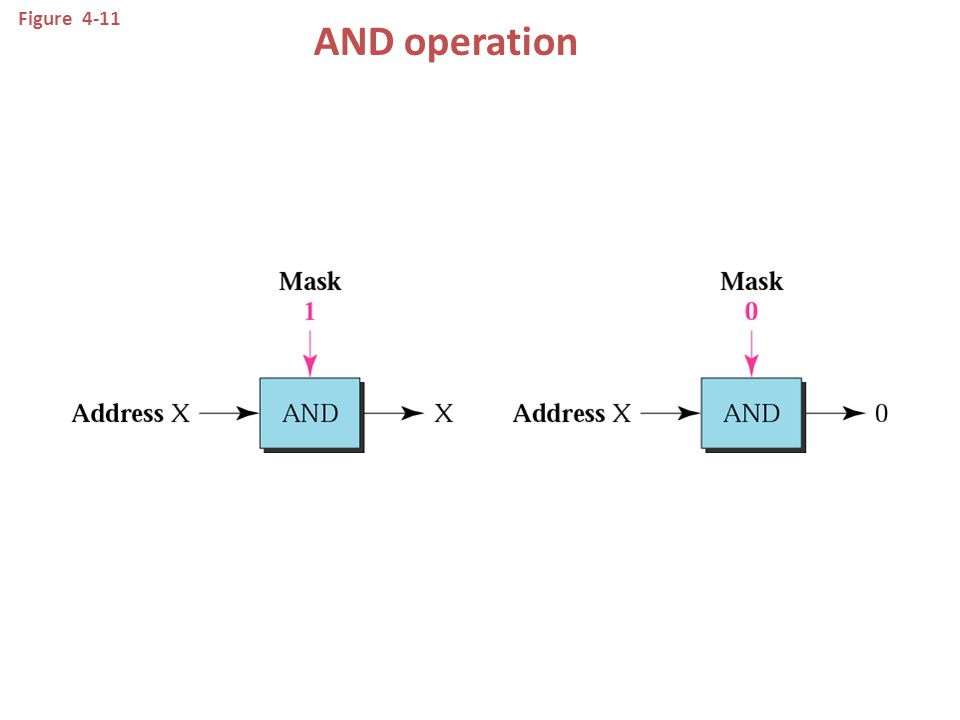 Figure 4-11

AND operation

Mask
1

Address X AND X

Mask
0

Address X AND 0